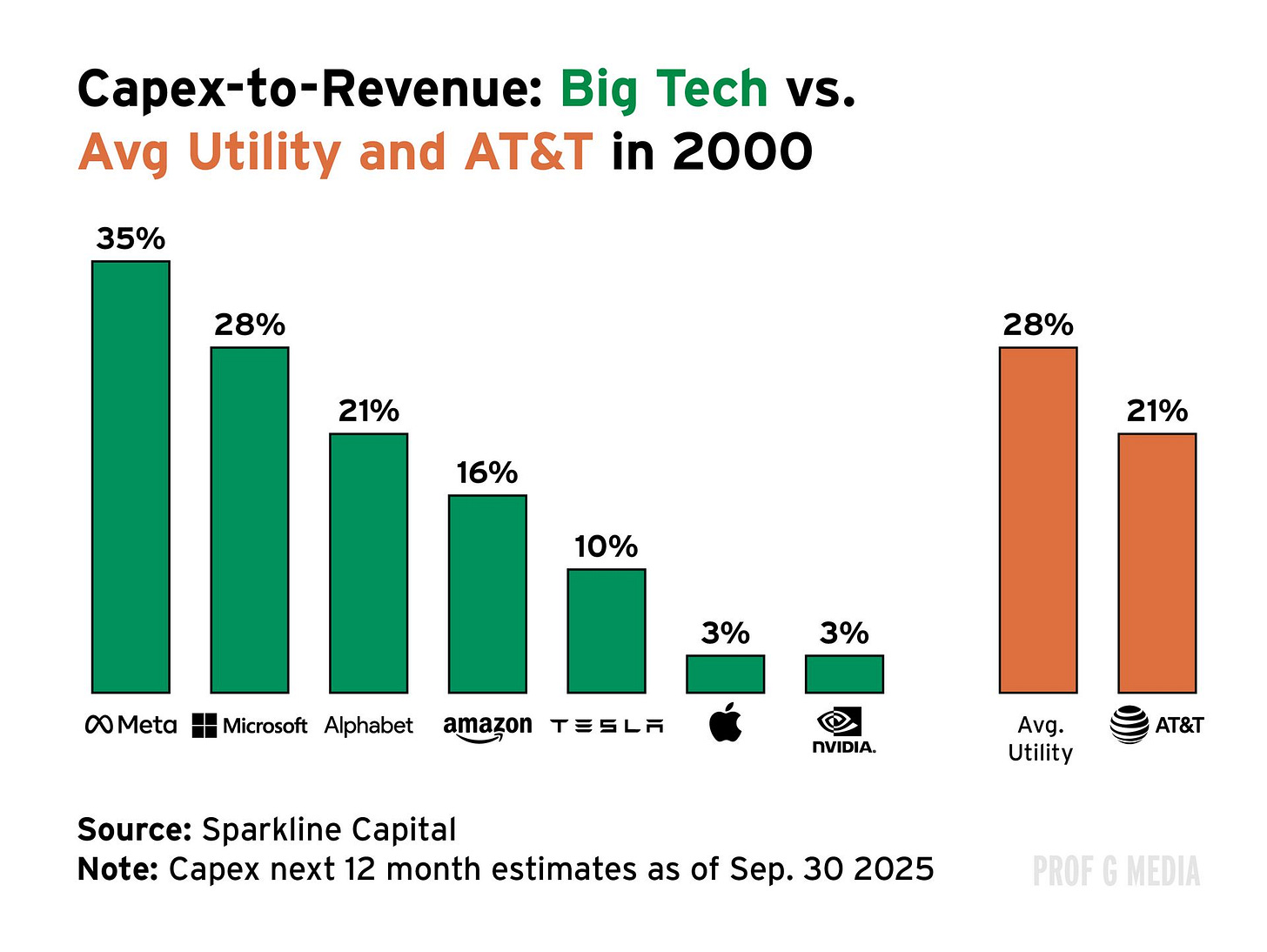 Capex-to-Revenue: Big Tech vs. Avg Utility and AT&T in 2000

35%
28%
21%
16%
10%
3%
3%

28%
21%

Meta
Microsoft
Alphabet
amazon
TESLA
NVIDIA.

Avg. Utility
AT&T

Source: Sparkline Capital
Note: Capex next 12 month estimates as of Sep. 30 2025

PROF G MEDIA